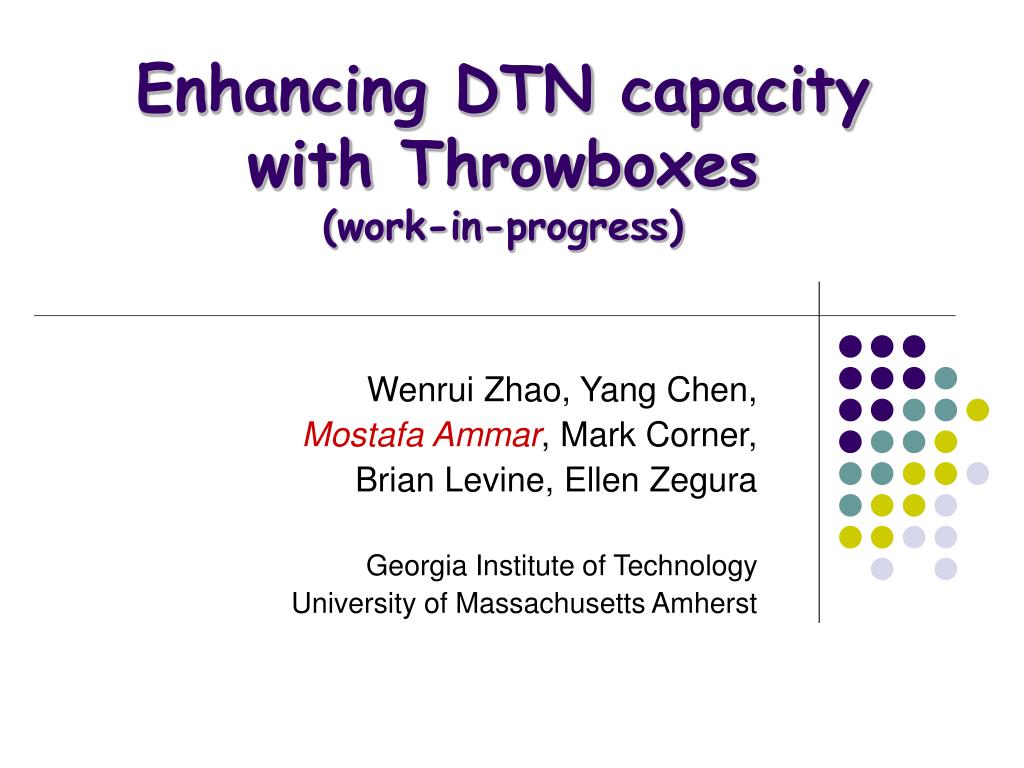 Enhancing DTN capacity with Throwboxes
(work-in-progress)

Wenrui Zhao, Yang Chen, Mostafa Ammar, Mark Corner, Brian Levine, Ellen Zegura

Georgia Institute of Technology
University of Massachusetts Amherst